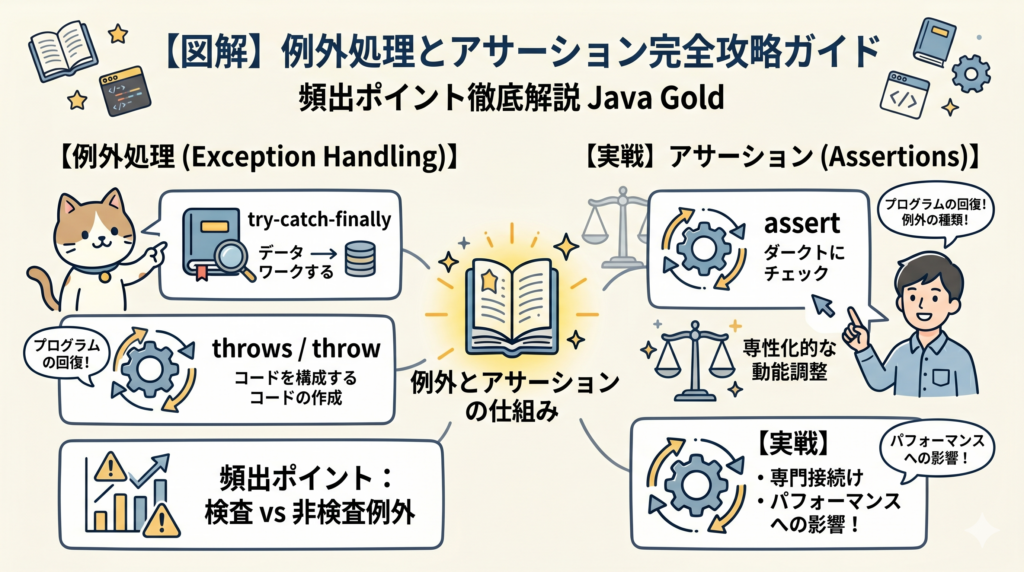 【図解】例外処理とアサーション完全攻略ガイド
頻出ポイント徹底解説 Java Gold

【例外処理 (Exception Handling)】

try-catch-finally
データ → ワークする

プログラムの回復!

throws / throw
コードを構成する
コードの作成

頻出ポイント:
検査 vs 非検査例外

例外とアサーションの仕組み

【実戦】アサーション (Assertions)】

assert
ダークトに
チェック

プログラムの回復!
例外の種類!

専性化的な
動能調整

【実戦】
・専門接続け
・パフォーマンスへの影響!

パフォーマンスへの影響!